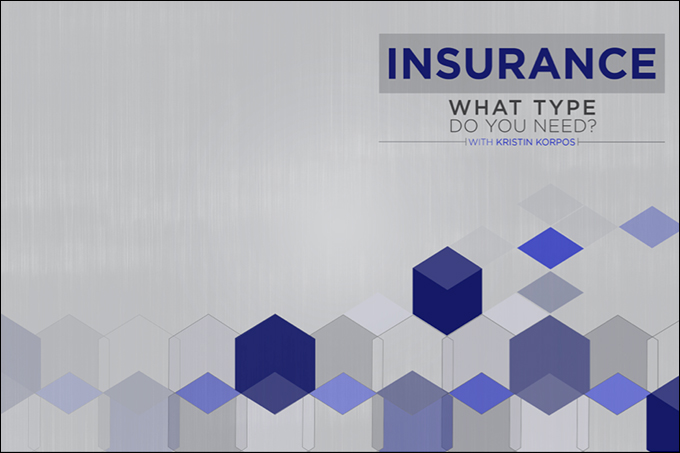 INSURANCE

WHAT TYPE
DO YOU NEED?

WITH KRISTIN KORPOS